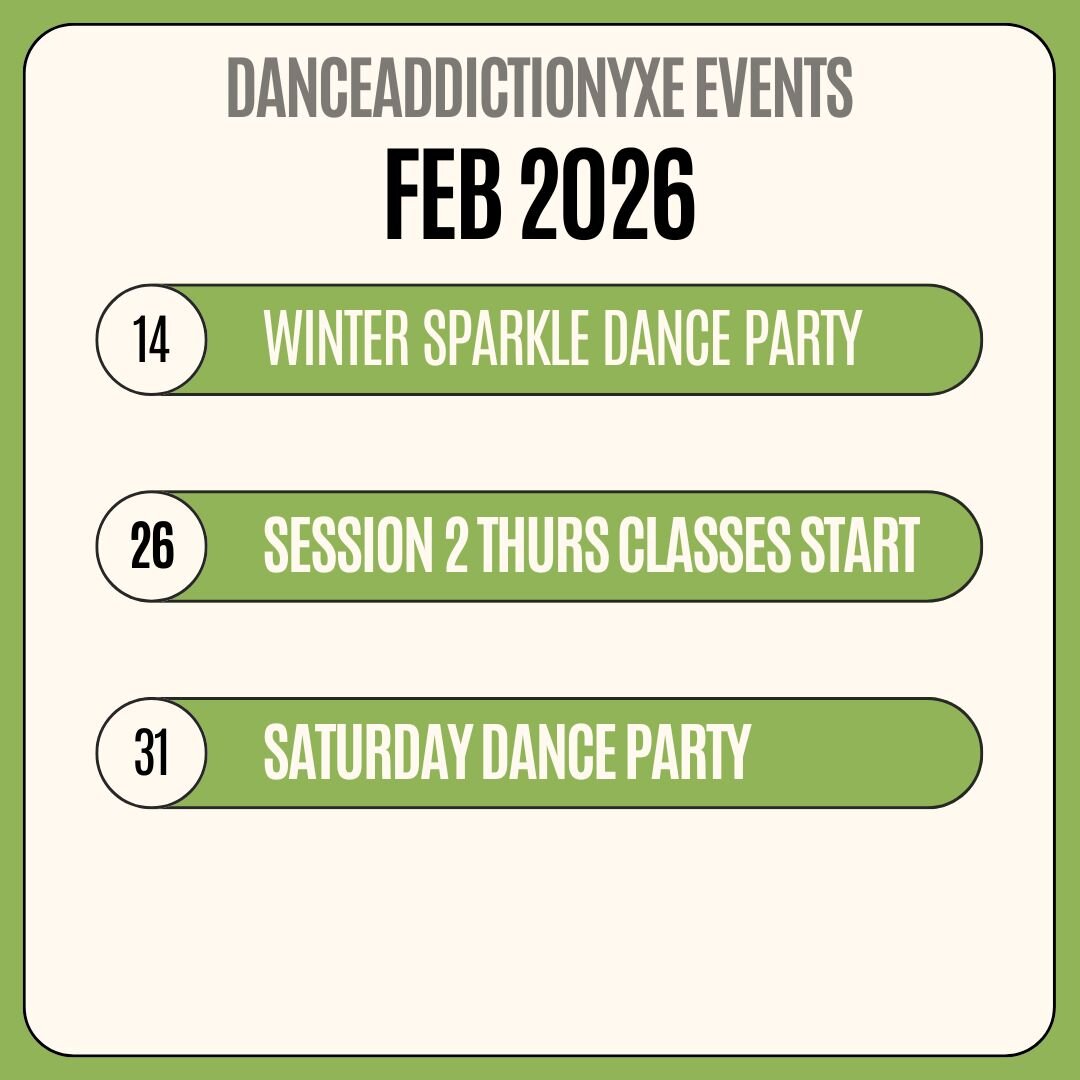 DANCEADDICTIONYXE EVENTS
FEB 2026

14 WINTER SPARKLE DANCE PARTY

26 SESSION 2 THURS CLASSES START

31 SATURDAY DANCE PARTY